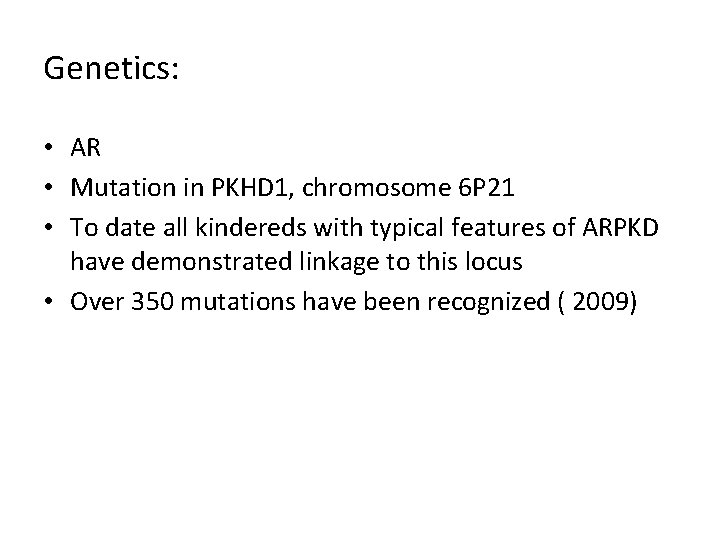 Genetics:

• AR
• Mutation in PKHD1, chromosome 6P21
• To date all kindereds with typical features of ARPKD have demonstrated linkage to this locus
• Over 350 mutations have been recognized ( 2009)